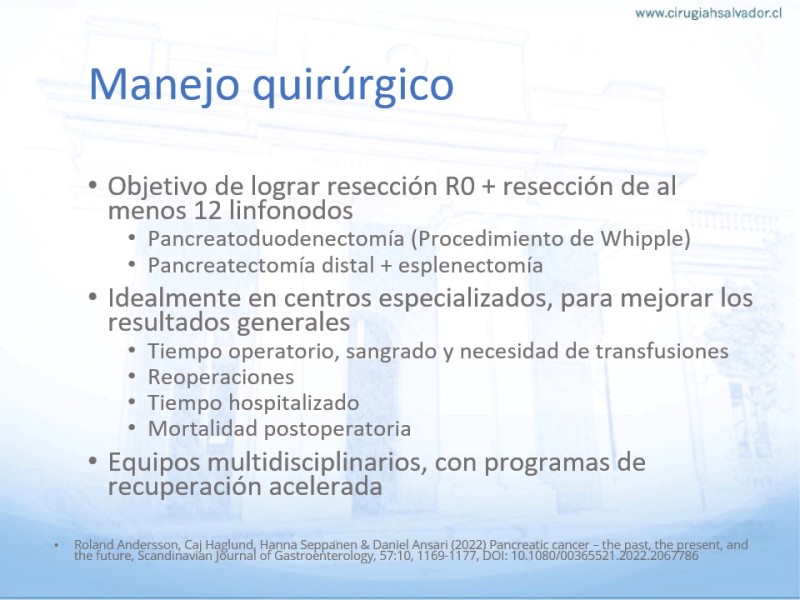 www.cirugiahsalvador.cl

Manejo quirúrgico

• Objetivo de lograr resección R0 + resección de al menos 12 linfonodos
  • Pancreatoduodenectomía (Procedimiento de Whipple)
  • Pancreatectomía distal + esplenectomía
• Idealmente en centros especializados, para mejorar los resultados generales
  • Tiempo operatorio, sangrado y necesidad de transfusiones
  • Reoperaciones
  • Tiempo hospitalizado
  • Mortalidad postoperatoria
• Equipos multidisciplinarios, con programas de recuperación acelerada

• Roland Andersson, Caj Haglund, Hanna Seppänen & Daniel Ansari (2022) Pancreatic cancer – the past, the present, and the future, Scandinavian Journal of Gastroenterology, 57:10, 1169-1177, DOI: 10.1080/00365521.2022.2067786